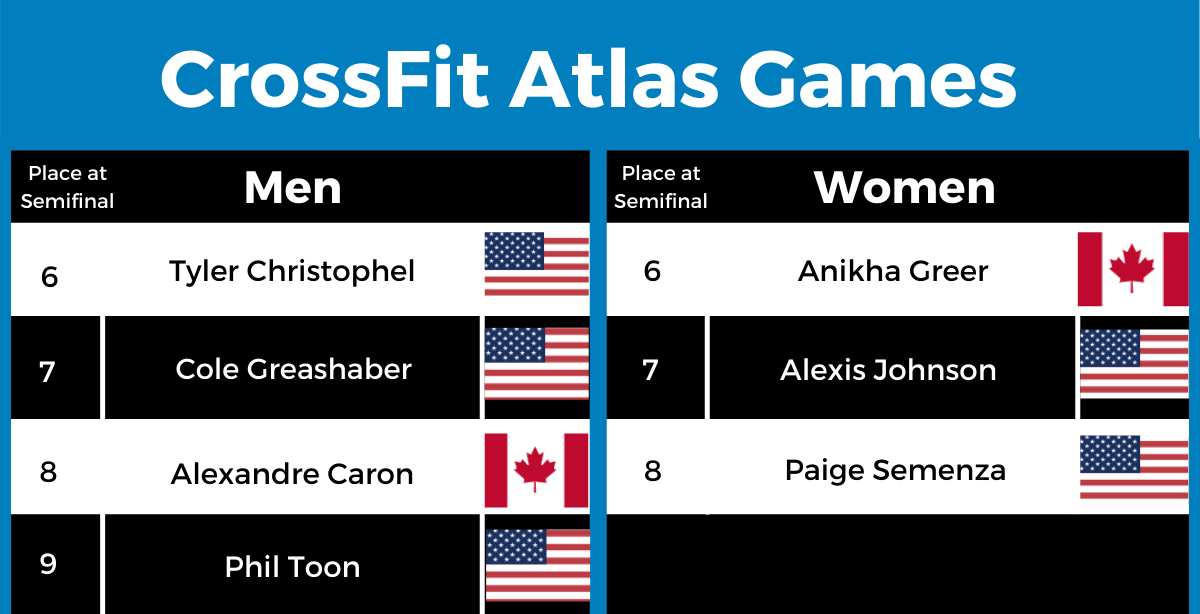 CrossFit Atlas Games

| Place at Semifinal | Men |
|---|---|
| 6 | Tyler Christophel |
| 7 | Cole Greashaber |
| 8 | Alexandre Caron |
| 9 | Phil Toon |

| Place at Semifinal | Women |
|---|---|
| 6 | Anikha Greer |
| 7 | Alexis Johnson |
| 8 | Paige Semenza |